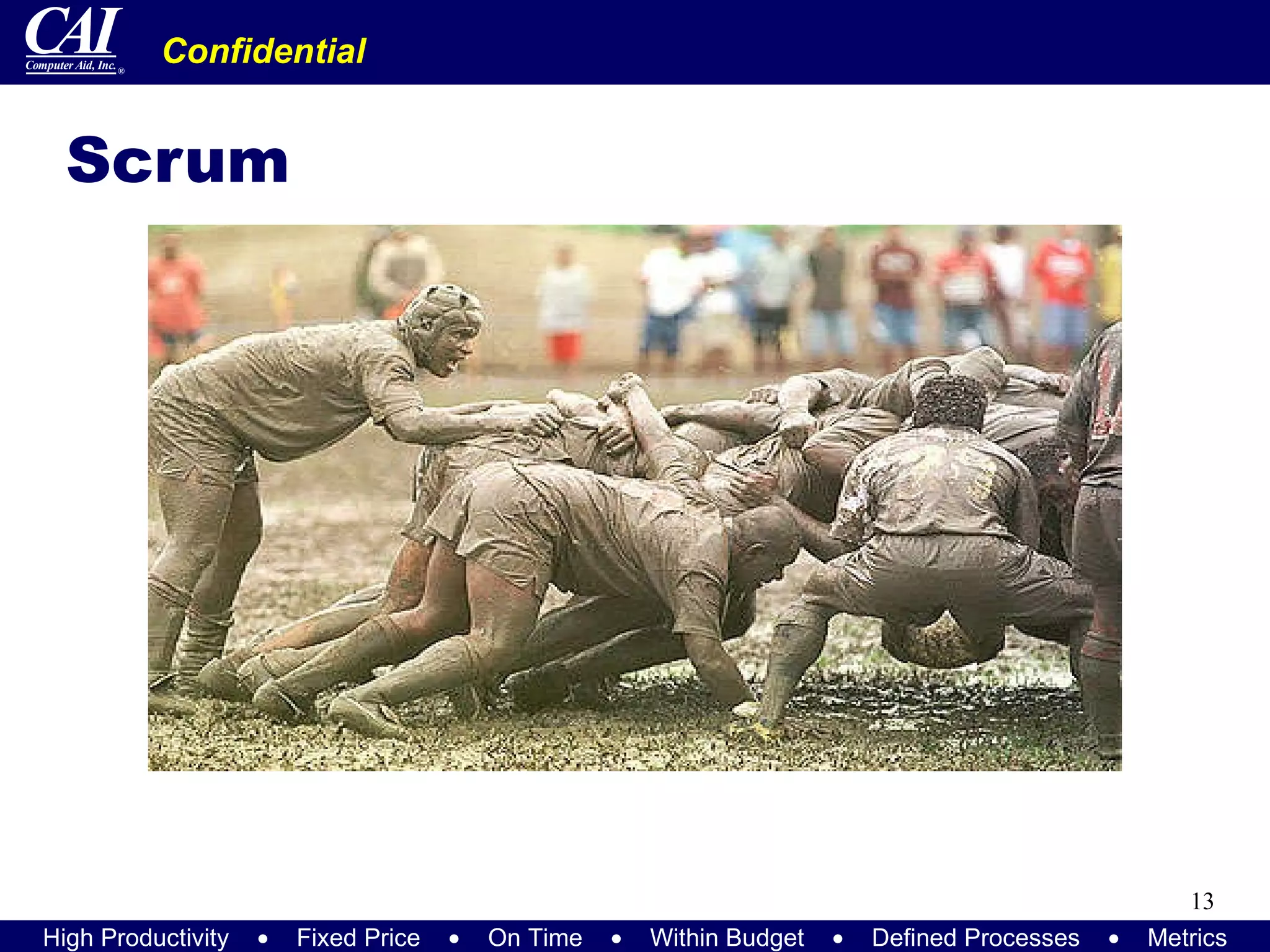 CAI
Computer Aid, Inc.®

Confidential

Scrum

13

High Productivity • Fixed Price • On Time • Within Budget • Defined Processes • Metrics